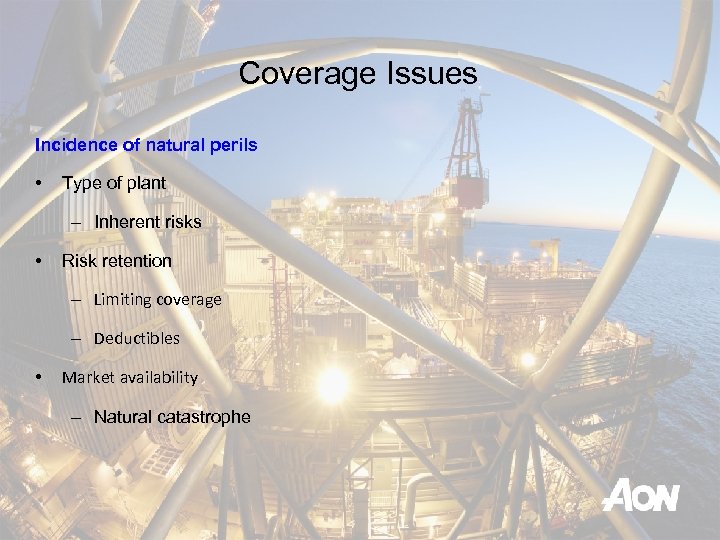 Coverage Issues

Incidence of natural perils

• Type of plant

– Inherent risks

• Risk retention

– Limiting coverage

– Deductibles

• Market availability

– Natural catastrophe

AON